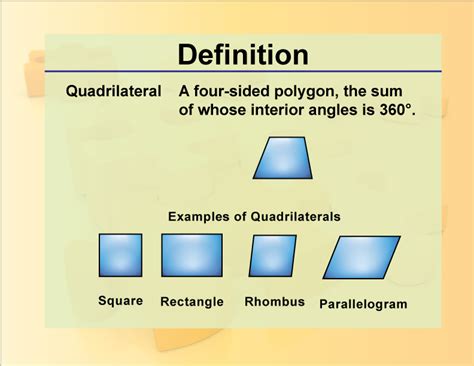 Definition

Quadrilateral A four-sided polygon, the sum of whose interior angles is 360°.

Examples of Quadrilaterals

Square Rectangle Rhombus Parallelogram